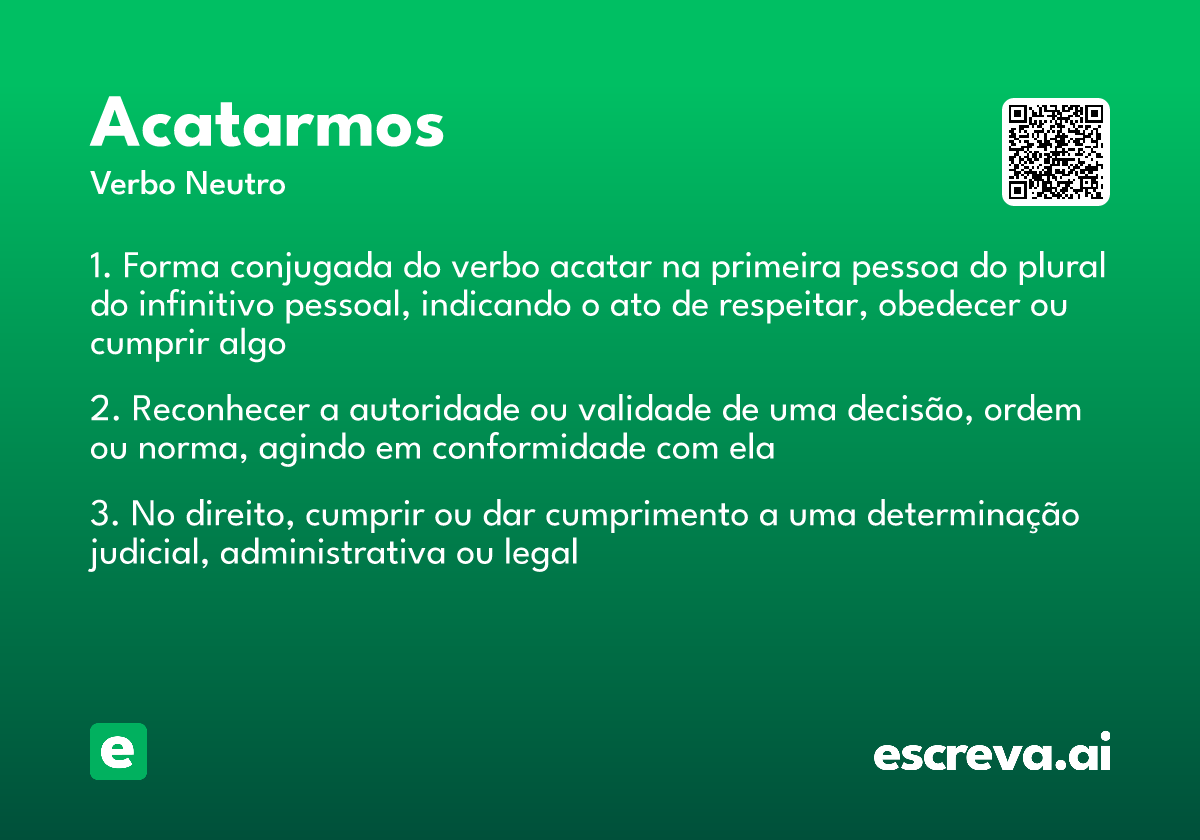 Acatarmos
Verbo Neutro

1. Forma conjugada do verbo acatar na primeira pessoa do plural do infinitivo pessoal, indicando o ato de respeitar, obedecer ou cumprir algo

2. Reconhecer a autoridade ou validade de uma decisão, ordem ou norma, agindo em conformidade com ela

3. No direito, cumprir ou dar cumprimento a uma determinação judicial, administrativa ou legal

e

escreva.ai